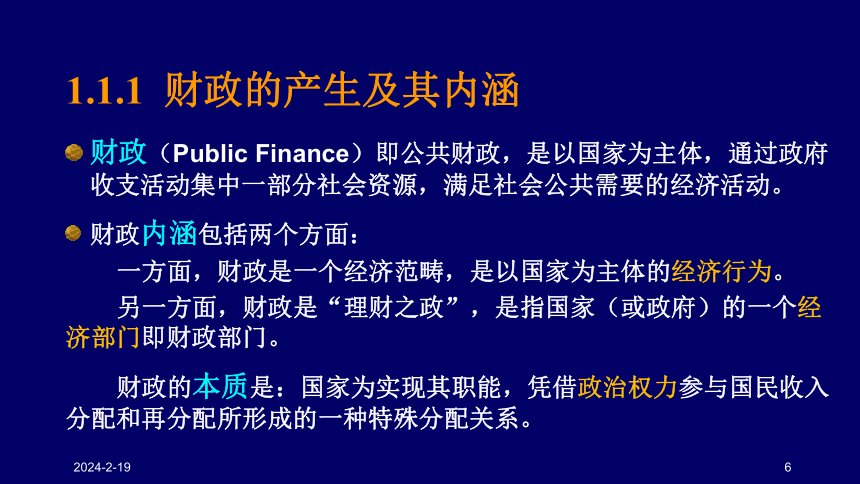 1.1.1 财政的产生及其内涵

财政（Public Finance）即公共财政，是以国家为主体，通过政府收支活动集中一部分社会资源，满足社会公共需要的经济活动。

财政内涵包括两个方面：

一方面，财政是一个经济范畴，是以国家为主体的经济行为。

另一方面，财政是“理财之政”，是指国家（或政府）的一个经济部门即财政部门。

财政的本质是：国家为实现其职能，凭借政治权力参与国民收入分配和再分配所形成的一种特殊分配关系。

2024-2-19

6